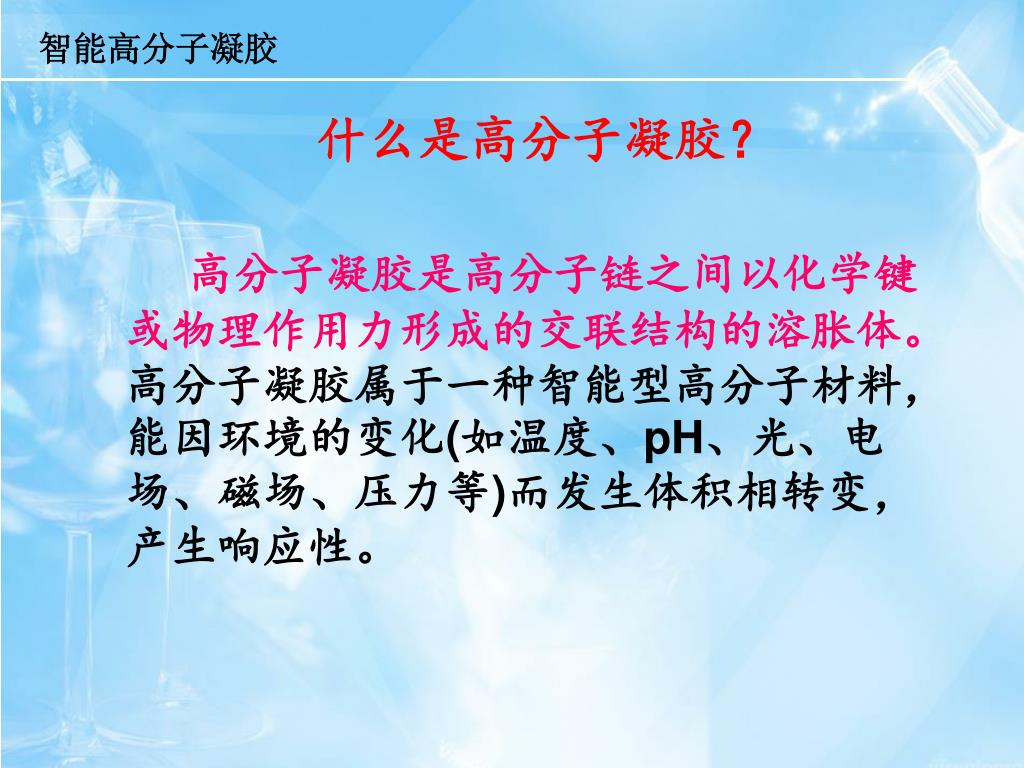 智能高分子凝胶

什么是高分子凝胶?

高分子凝胶是高分子链之间以化学键或物理作用力形成的交联结构的溶胀体。高分子凝胶属于一种智能型高分子材料，能因环境的变化(如温度、pH、光、电场、磁场、压力等)而发生体积相转变，产生响应性。